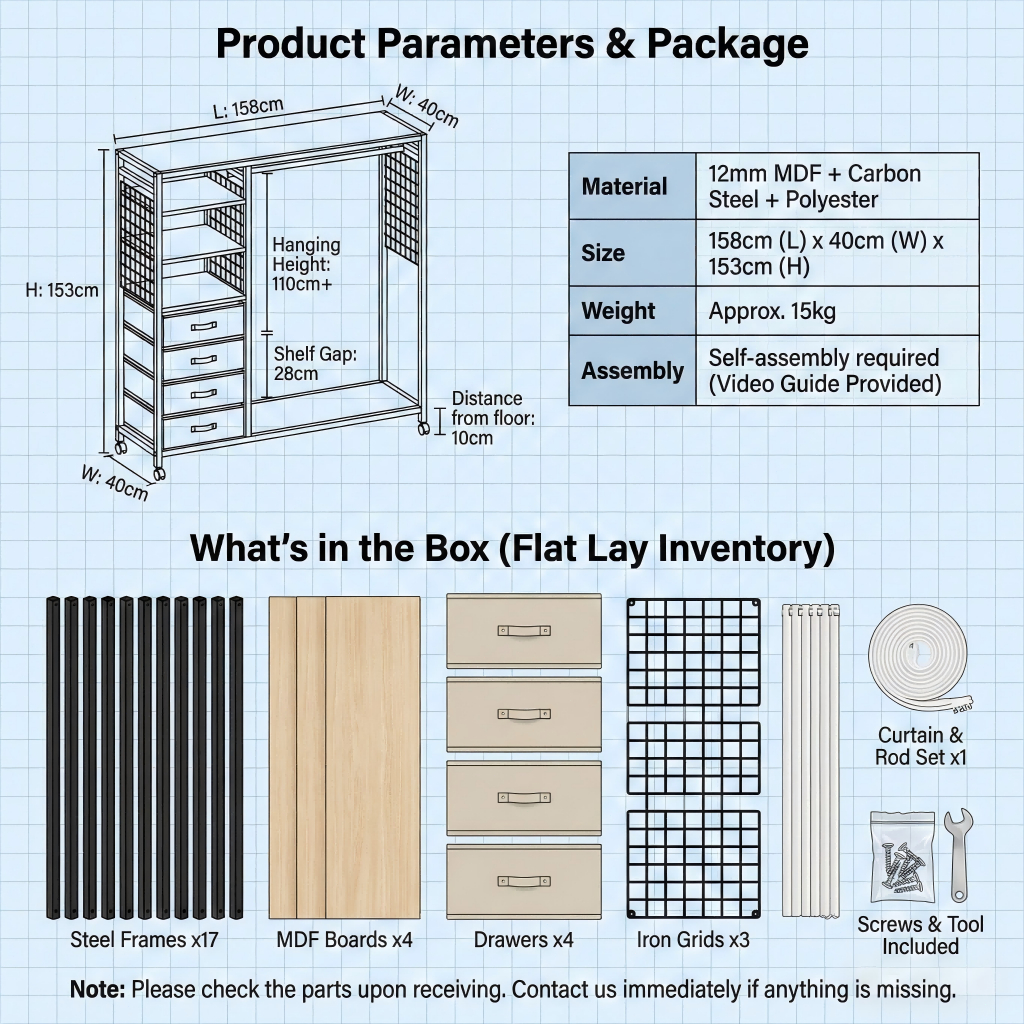 Product Parameters & Package

L: 158cm
W: 40cm
H: 153cm
Hanging Height: 110cm+
Shelf Gap: 28cm
Distance from floor: 10cm
W: 40cm

| Material | 12mm MDF + Carbon Steel + Polyester |
|---|---|
| Size | 158cm (L) x 40cm (W) x 153cm (H) |
| Weight | Approx. 15kg |
| Assembly | Self-assembly required (Video Guide Provided) |

What's in the Box (Flat Lay Inventory)

Steel Frames x17
MDF Boards x4
Drawers x4
Iron Grids x3
Curtain & Rod Set x1
Screws & Tool Included

Note: Please check the parts upon receiving. Contact us immediately if anything is missing.